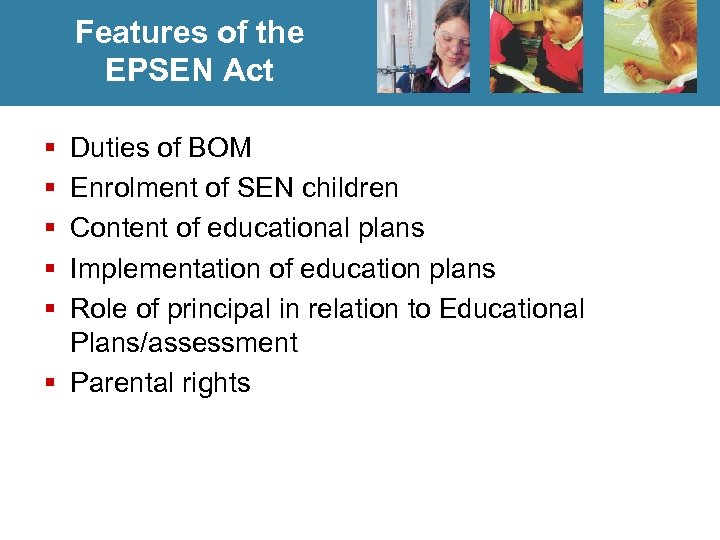 Features of the EPSEN Act

- Duties of BOM
- Enrolment of SEN children
- Content of educational plans
- Implementation of education plans
- Role of principal in relation to Educational Plans/assessment
- Parental rights